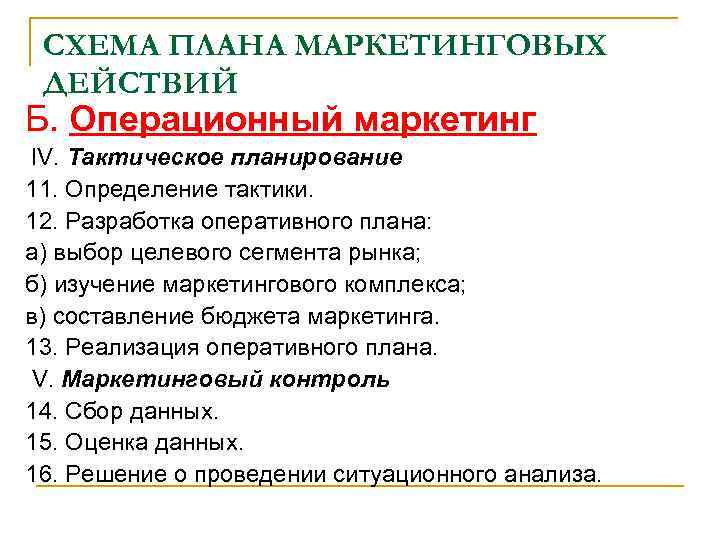 СХЕМА ПЛАНА МАРКЕТИНГОВЫХ ДЕЙСТВИЙ

Б. Операционный маркетинг

IV. Тактическое планирование

11. Определение тактики.

12. Разработка оперативного плана:

а) выбор целевого сегмента рынка;

б) изучение маркетингового комплекса;

в) составление бюджета маркетинга.

13. Реализация оперативного плана.

V. Маркетинговый контроль

14. Сбор данных.

15. Оценка данных.

16. Решение о проведении ситуационного анализа.